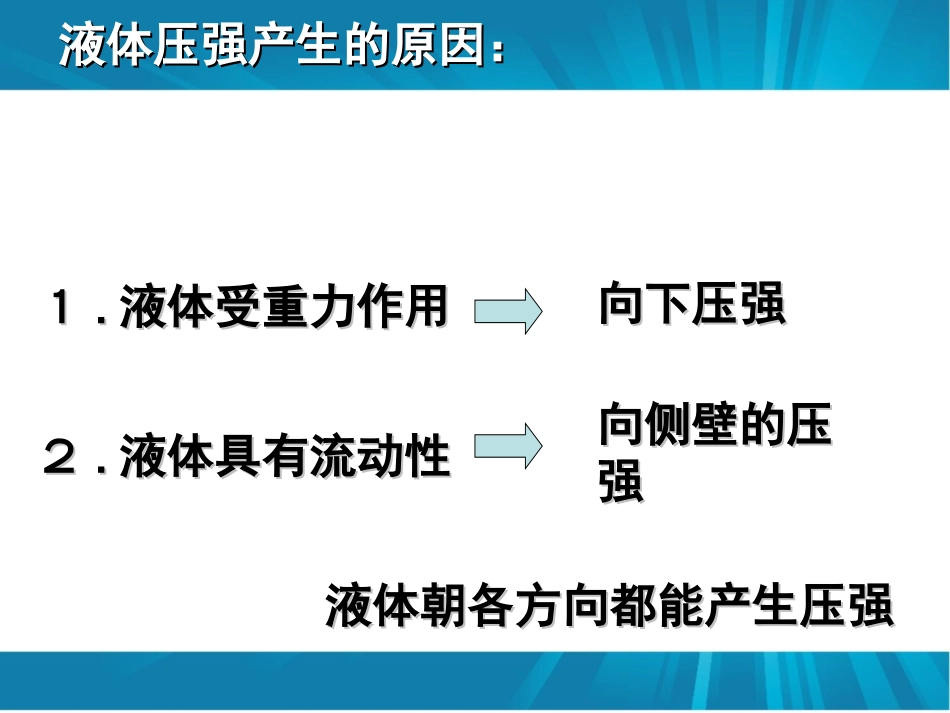 液体压强产生的原因：

１．液体受重力作用 向下压强

２．液体具有流动性 向侧壁的压强

液体朝各方向都能产生压强